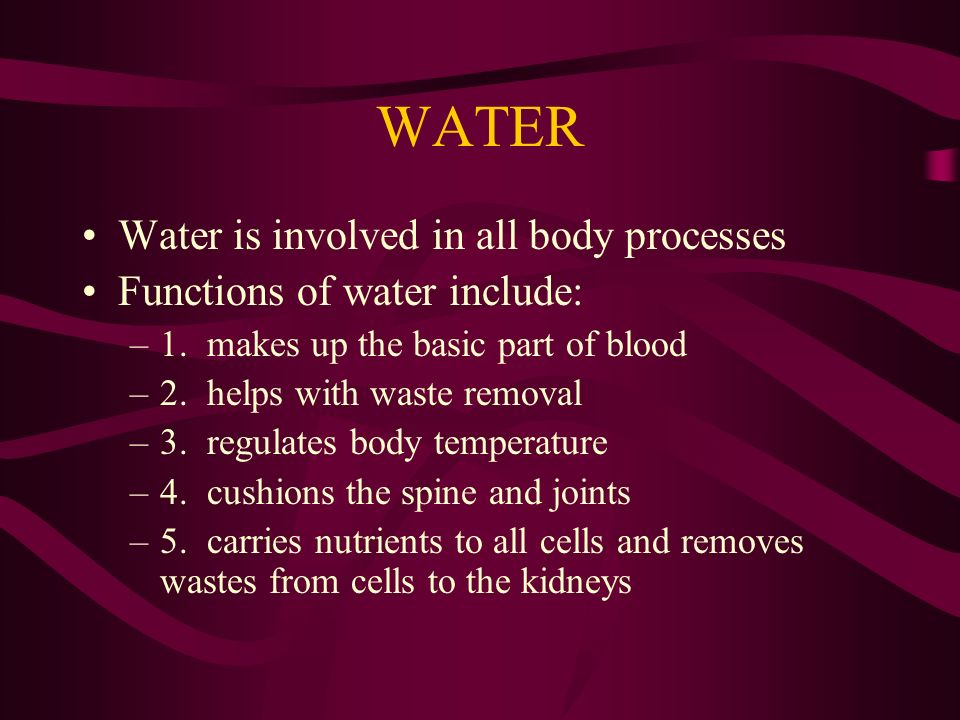 WATER

• Water is involved in all body processes
• Functions of water include:
– 1. makes up the basic part of blood
– 2. helps with waste removal
– 3. regulates body temperature
– 4. cushions the spine and joints
– 5. carries nutrients to all cells and removes wastes from cells to the kidneys